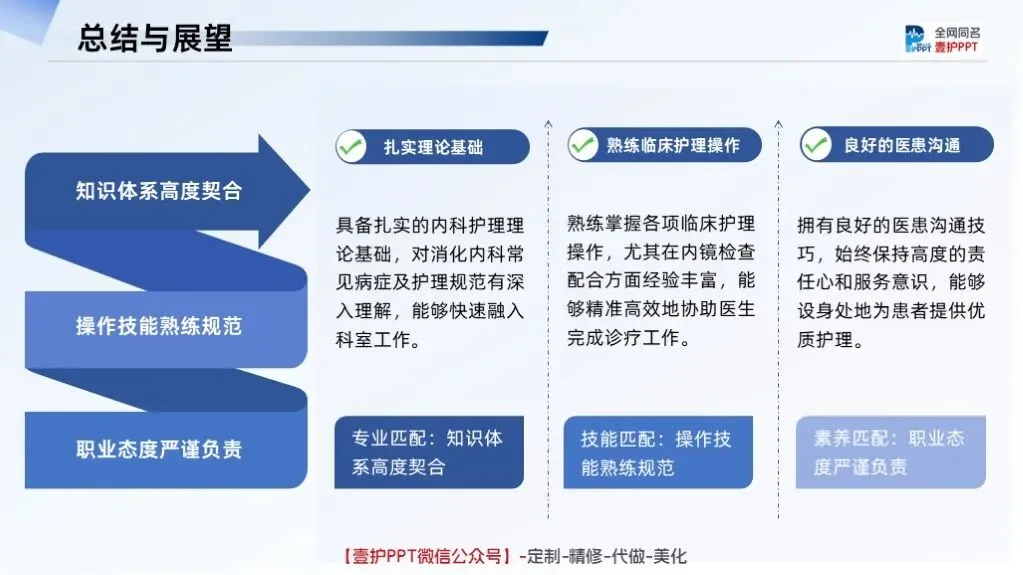 总结与展望

全网同名
壹护PPT

知识体系高度契合

操作技能熟练规范

职业态度严谨负责

扎实理论基础

具备扎实的内科护理理论基础，对消化内科常见病症及护理规范有深入理解，能够快速融入科室工作。

专业匹配：知识体系高度契合

熟练临床护理操作

熟练掌握各项临床护理操作，尤其在内镜检查配合方面经验丰富，能够精准高效地协助医生完成诊疗工作。

技能匹配：操作技能熟练规范

良好的医患沟通

拥有良好的医患沟通技巧，始终保持高度的责任心和服务意识，能够设身处地为患者提供优质护理。

素养匹配：职业态度严谨负责

【壹护PPT微信公众号】-定制-精修-代做-美化